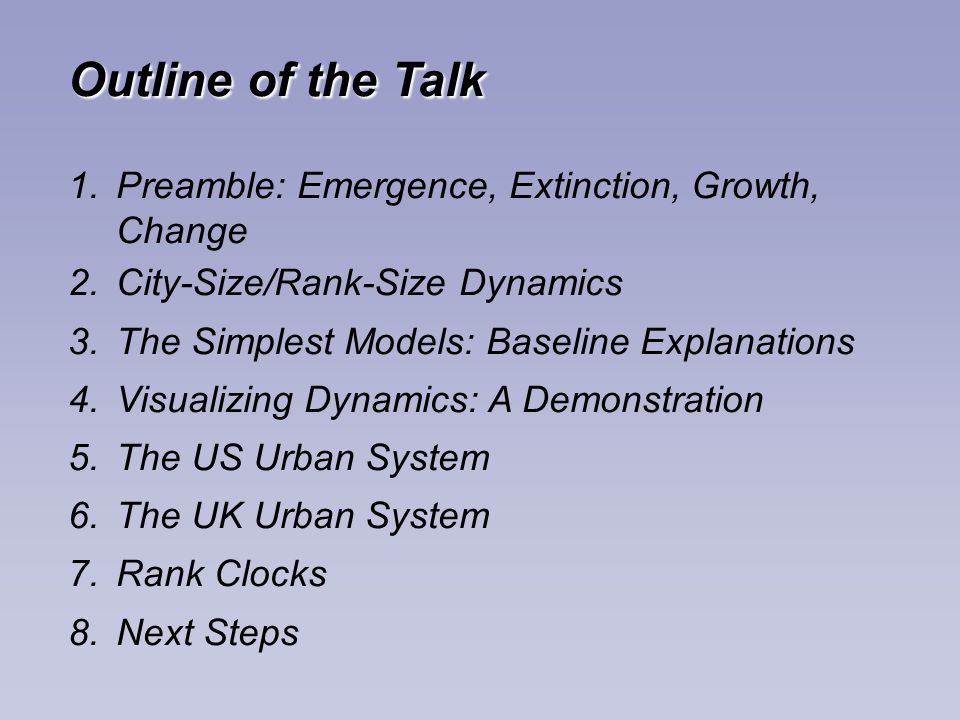 Outline of the Talk

1. Preamble: Emergence, Extinction, Growth, Change
2. City-Size/Rank-Size Dynamics
3. The Simplest Models: Baseline Explanations
4. Visualizing Dynamics: A Demonstration
5. The US Urban System
6. The UK Urban System
7. Rank Clocks
8. Next Steps